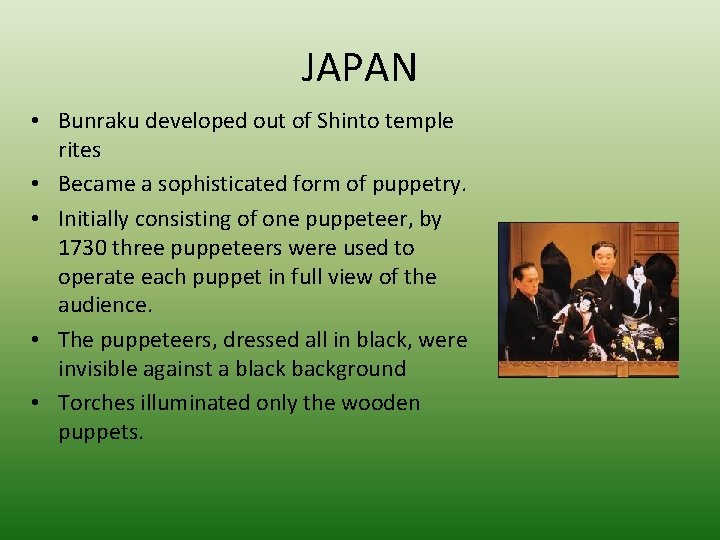 JAPAN

• Bunraku developed out of Shinto temple rites
• Became a sophisticated form of puppetry.
• Initially consisting of one puppeteer, by 1730 three puppeteers were used to operate each puppet in full view of the audience.
• The puppeteers, dressed all in black, were invisible against a black background
• Torches illuminated only the wooden puppets.